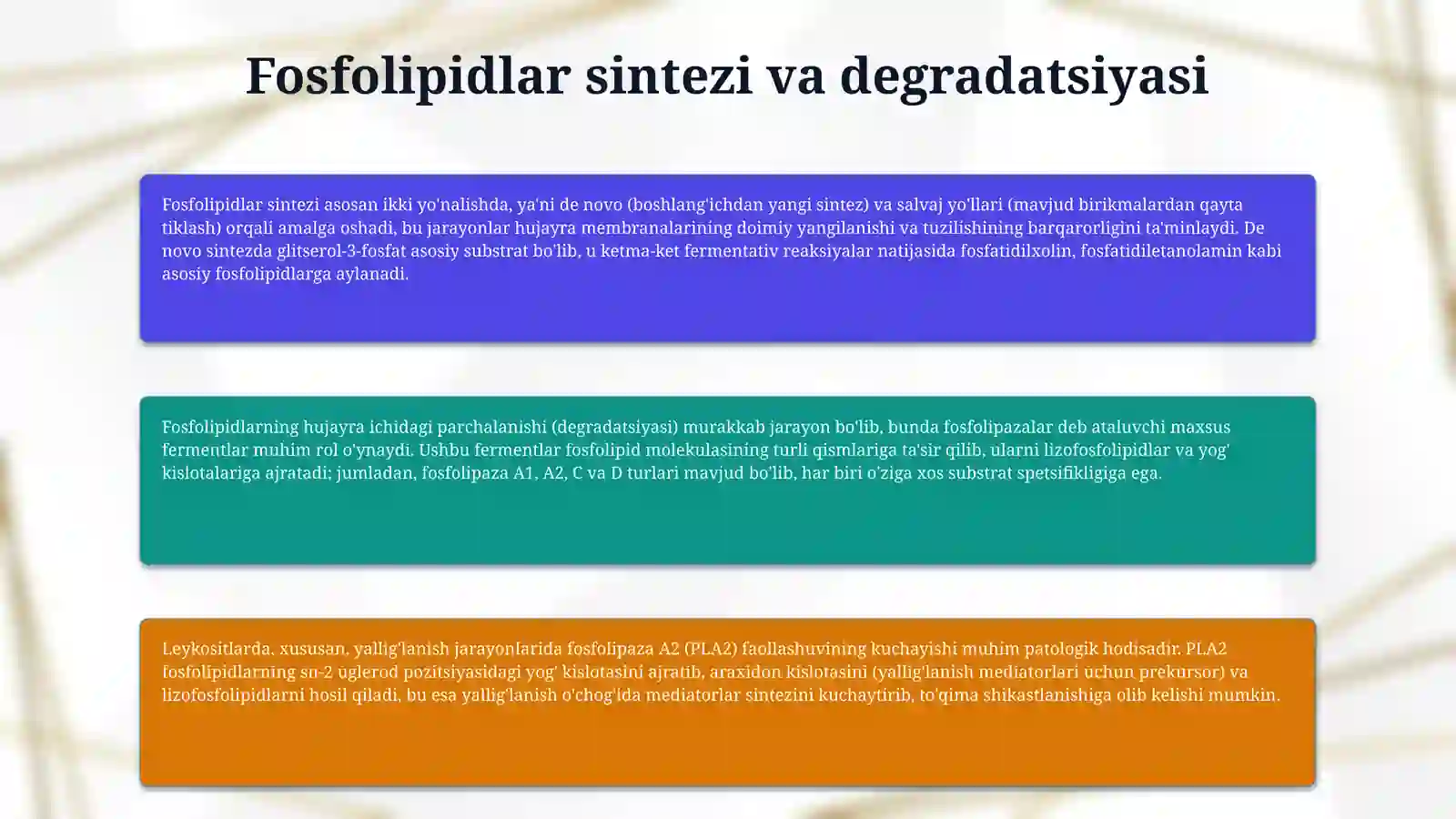 Fosfolipidlar sintezi va degradatsiyasi

Fosfolipidlar sintezi asosan ikki yo'nalishda, ya'ni de novo (boshlang'ichdan yangi sintez) va salvaj yo'llari (mavjud birikmalardan qayta tiklash) orqali amalga oshadi, bu jarayonlar hujayra membranalarining doimiy yangilanishi va tuzilishining barqarorligini ta'minlaydi. De novo sintezda glitserol-3-fosfat asosiy substrat bo'lib, u ketma-ket fermentativ reaksiyalar natijasida fosfatidilxolin, fosfatidiletanolamin kabi asosiy fosfolipidlarga aylanadi.

Fosfolipidlarning hujayra ichidagi parchalanishi (degradatsiyasi) murakkab jarayon bo'lib, bunda fosfolipazalar deb ataluvchi maxsus fermentlar muhim rol o'ynaydi. Ushbu fermentlar fosfolipid molekulasining turli qismlariga ta'sir qilib, ularni lizofosfolipidlar va yog' kislotalariga ajratadi; jumladan, fosfolipaza A1, A2, C va D turlari mavjud bo'lib, har biri o'ziga xos substrat spetsifikligiga ega.

Leykositlarda, xususan, yallig'lanish jarayonlarida fosfolipaza A2 (PLA2) faollashuvining kuchayishi muhim patologik hodisadir. PLA2 fosfolipidlarning sn-2 uglerod pozitsiyasidagi yog' kislotasini ajratib, araxidon kislotasini (yallig'lanish mediatorlari uchun prekursor) va lizofosfolipidlarni hosil qiladi, bu esa yallig'lanish o'chog'ida mediatorlar sintezini kuchaytirib, to'qima shikastlanishiga olib kelishi mumkin.